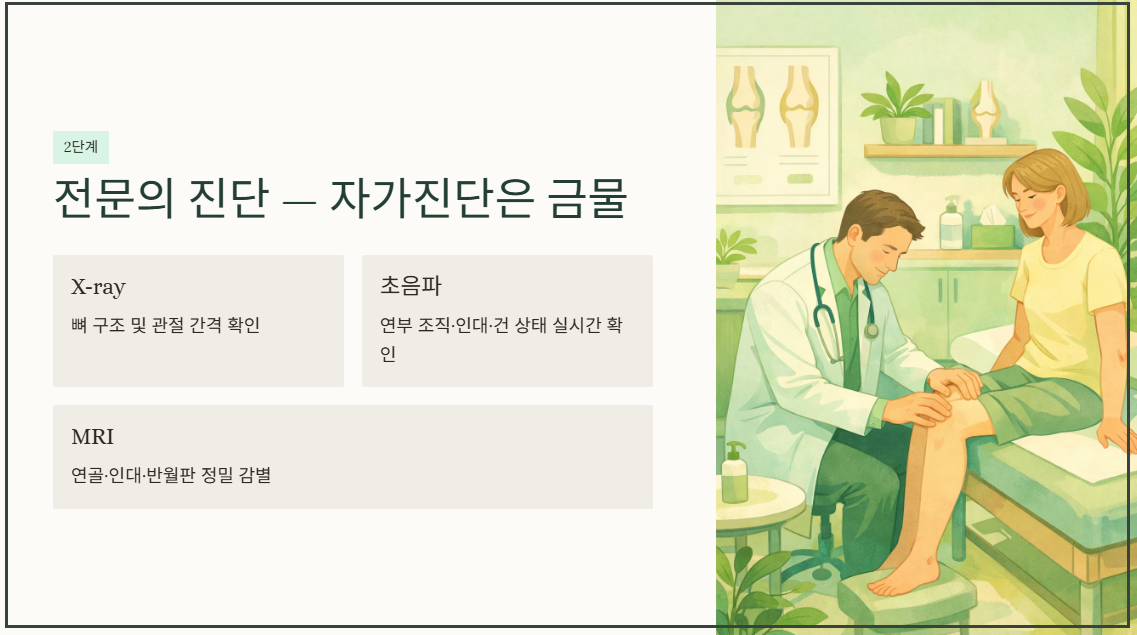 2단계

전문의 진단 — 자가진단은 금물

X-ray
뼈 구조 및 관절 간격 확인

초음파
연부 조직·인대·건 상태 실시간 확인

MRI
연골·인대·반월판 정밀 감별